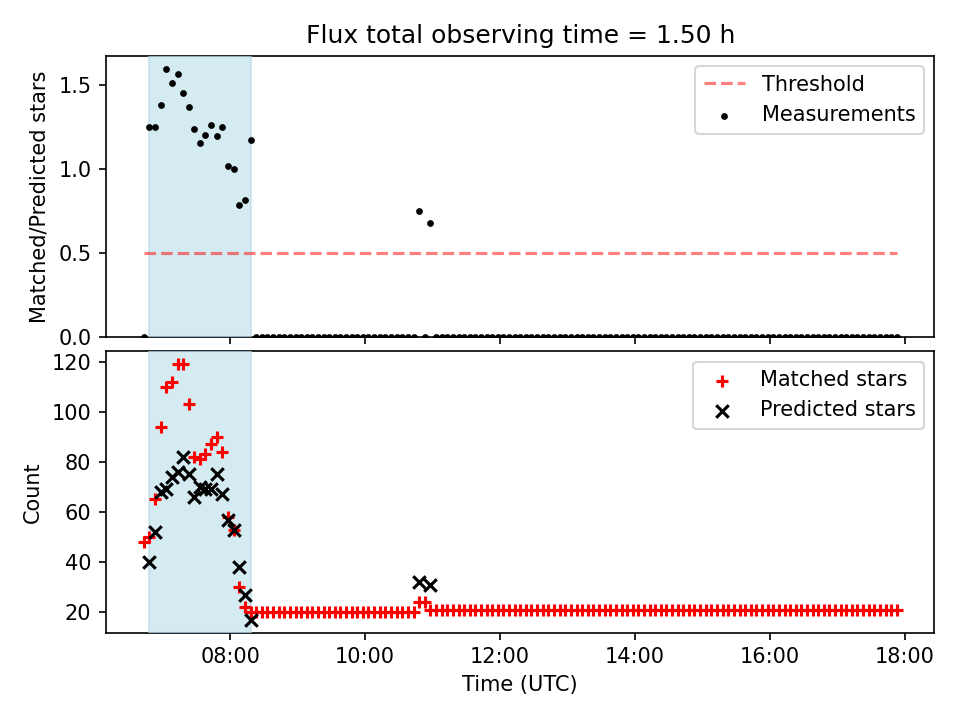 Flux total observing time = 1.50 h

Matched/Predicted stars

1.5
1.0
0.5
0.0

Threshold
Measurements

Count

120
100
80
60
40
20

Matched stars
Predicted stars

08:00 10:00 12:00 14:00 16:00 18:00

Time (UTC)